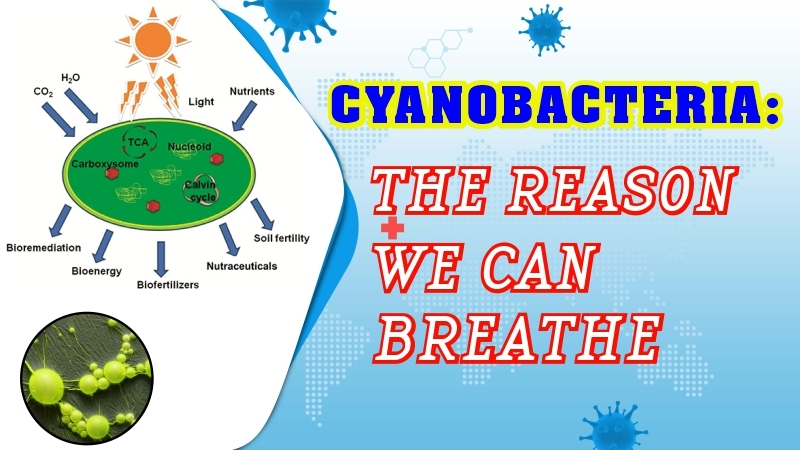 $CO_2$

$H_2O$

Light

Nutrients

TCA

Nucleoid

Carboxysome

Calvin cycle

Bioremediation

Bioenergy

Biofertilizers

Nutraceuticals

Soil fertility

CYANOBACTERIA:

THE REASON WE CAN BREATHE